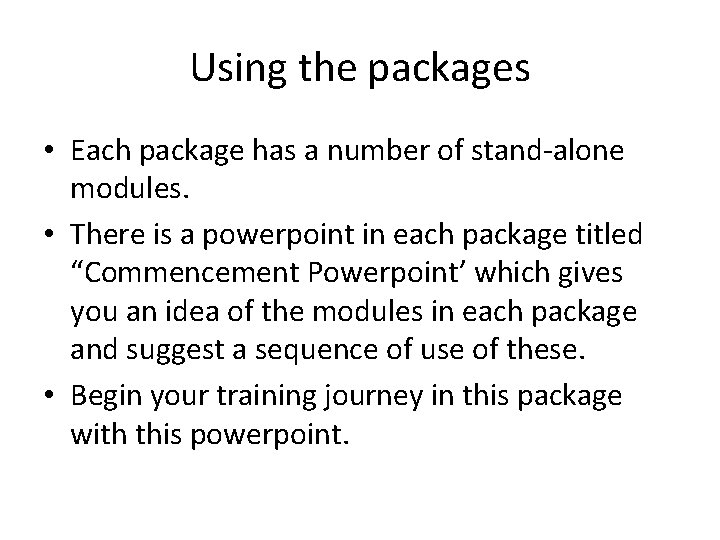 Using the packages

• Each package has a number of stand-alone modules.
• There is a powerpoint in each package titled “Commencement Powerpoint’ which gives you an idea of the modules in each package and suggest a sequence of use of these.
• Begin your training journey in this package with this powerpoint.